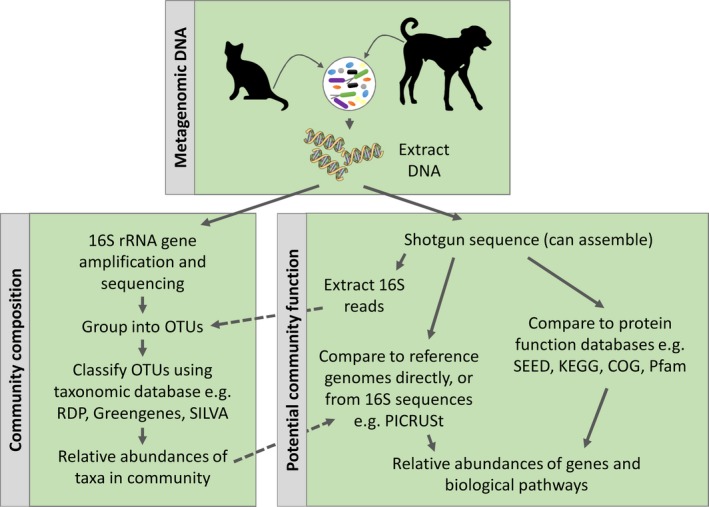 Metagenomic DNA

Extract DNA

Community composition

16S rRNA gene amplification and sequencing

Group into OTUs

Classify OTUs using taxonomic database e.g. RDP, Greengenes, SILVA

Relative abundances of taxa in community

Potential community function

Shotgun sequence (can assemble)

Extract 16S reads

Compare to reference genomes directly, or from 16S sequences e.g. PICRUSt

Compare to protein function databases e.g. SEED, KEGG, COG, Pfam

Relative abundances of genes and biological pathways